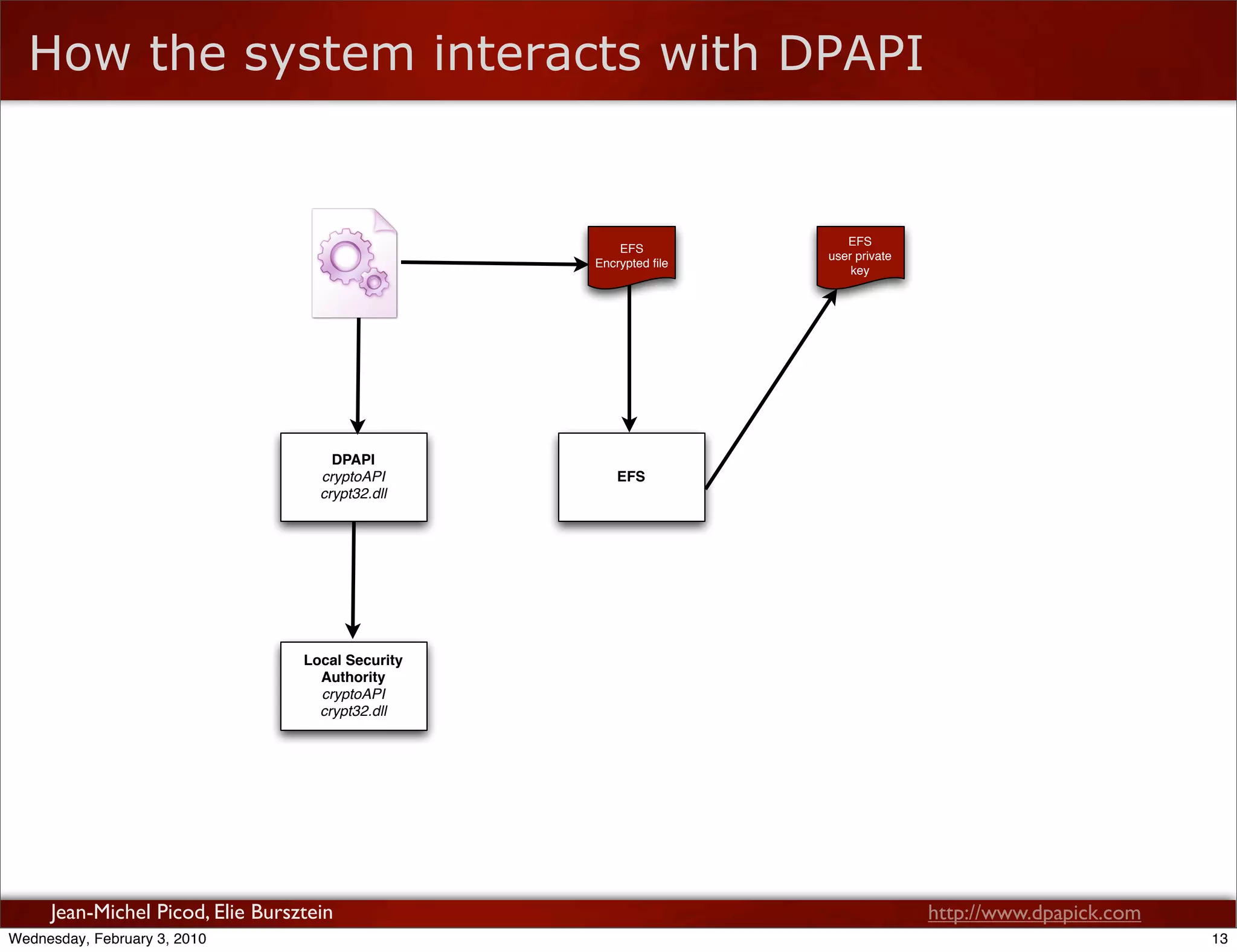 How the system interacts with DPAPI

EFS
Encrypted file

EFS
user private
key

DPAPI
cryptoAPI
crypt32.dll

EFS

Local Security
Authority
cryptoAPI
crypt32.dll

Jean-Michel Picod, Elie Bursztein

http://www.dpapick.com

Wednesday, February 3, 2010

13